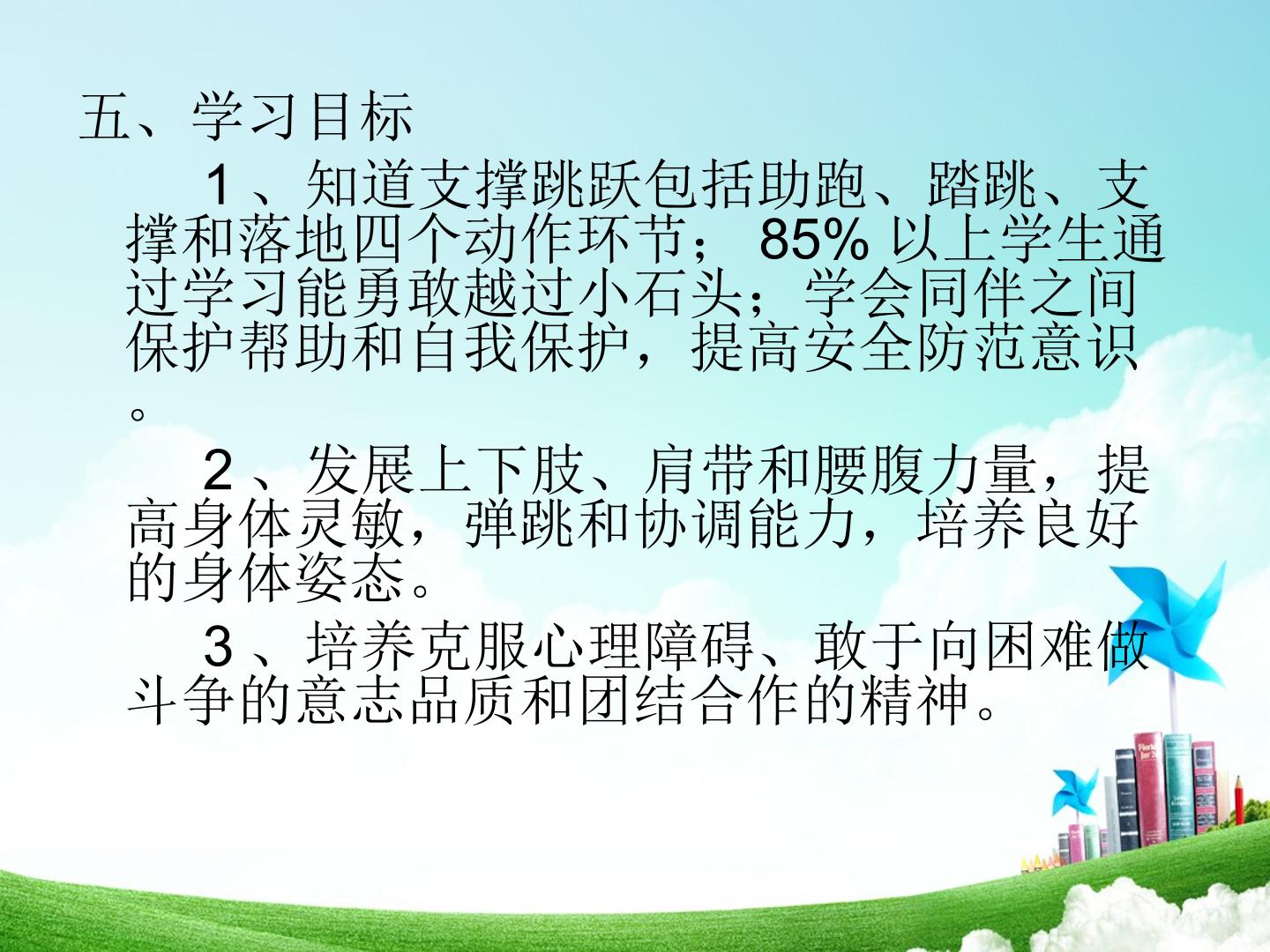 五、学习目标

1、知道支撑跳跃包括助跑、踏跳、支撑和落地四个动作环节；85%以上学生通过学习能勇敢越过小石头；学会同伴之间保护帮助和自我保护，提高安全防范意识。

2、发展上下肢、肩带和腰腹力量，提高身体灵敏，弹跳和协调能力，培养良好的身体姿态。

3、培养克服心理障碍、敢于向困难做斗争的意志品质和团结合作的精神。